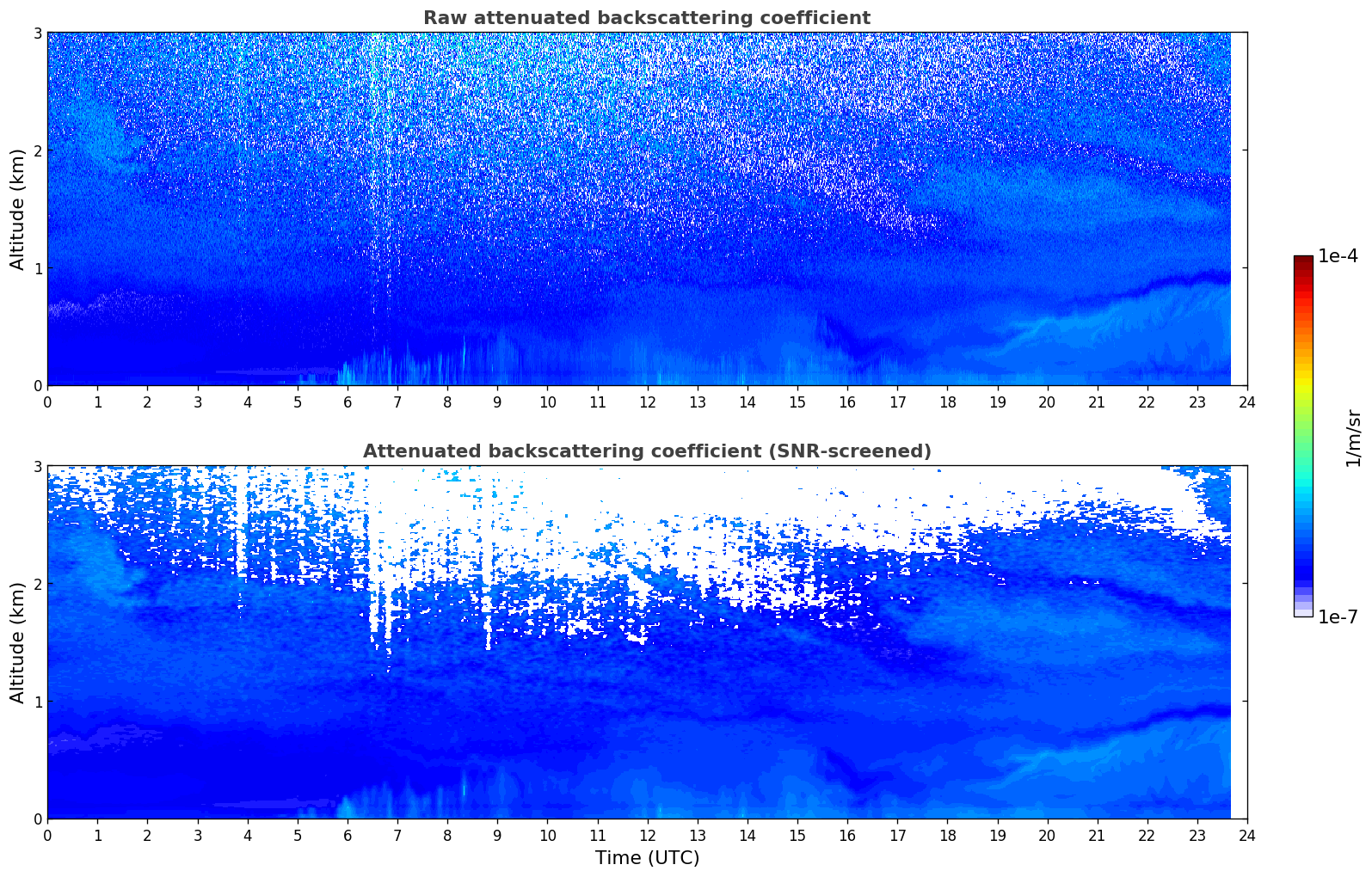 Raw attenuated backscattering coefficient

Altitude (km)

3
2
1
0

0 1 2 3 4 5 6 7 8 9 10 11 12 13 14 15 16 17 18 19 20 21 22 23 24

Attenuated backscattering coefficient (SNR-screened)

Altitude (km)

3
2
1
0

0 1 2 3 4 5 6 7 8 9 10 11 12 13 14 15 16 17 18 19 20 21 22 23 24

Time (UTC)

1e-4
1/m/sr
1e-7